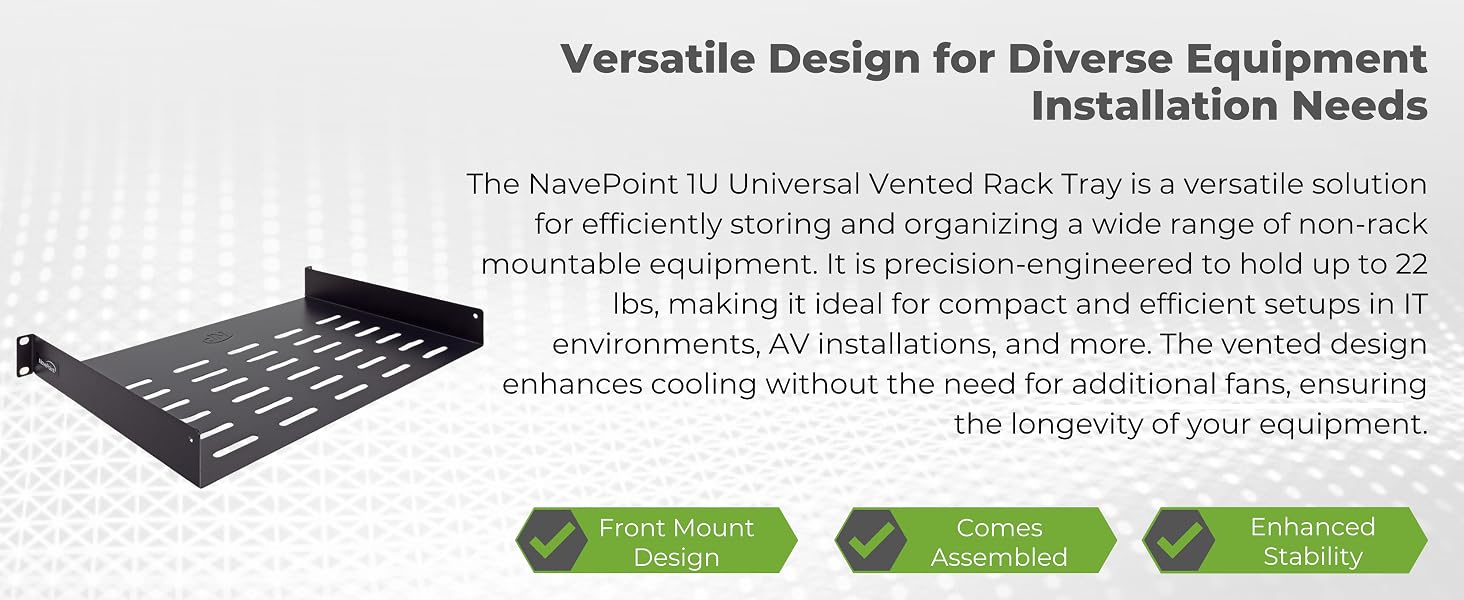 Versatile Design for Diverse Equipment Installation Needs

The NavePoint 1U Universal Vented Rack Tray is a versatile solution for efficiently storing and organizing a wide range of non-rack mountable equipment. It is precision-engineered to hold up to 22 lbs, making it ideal for compact and efficient setups in IT environments, AV installations, and more. The vented design enhances cooling without the need for additional fans, ensuring the longevity of your equipment.

Front Mount Design

Comes Assembled

Enhanced Stability